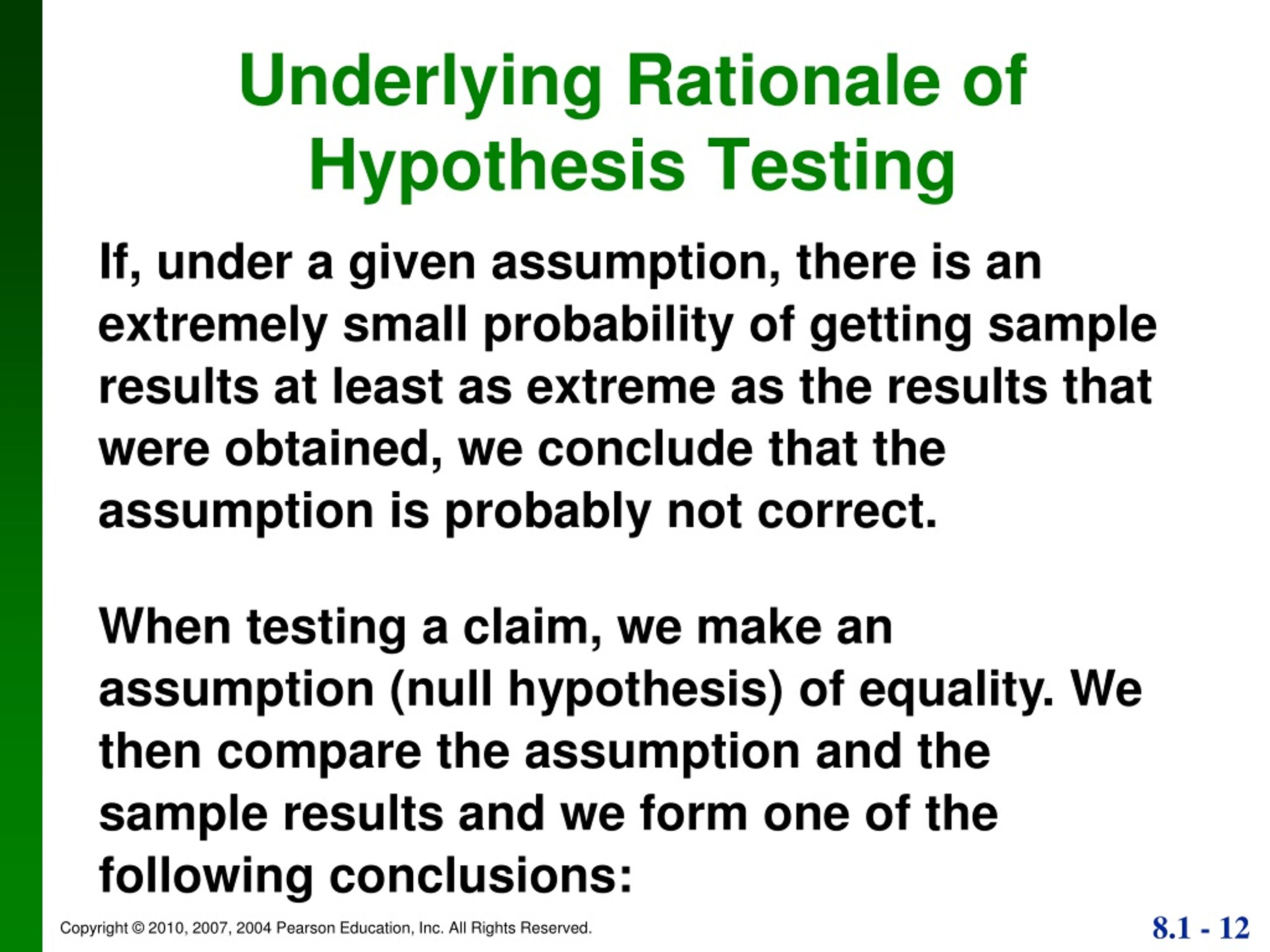 Underlying Rationale of Hypothesis Testing

If, under a given assumption, there is an extremely small probability of getting sample results at least as extreme as the results that were obtained, we conclude that the assumption is probably not correct.

When testing a claim, we make an assumption (null hypothesis) of equality. We then compare the assumption and the sample results and we form one of the following conclusions:

Copyright © 2010, 2007, 2004 Pearson Education, Inc. All Rights Reserved.

8.1 - 12